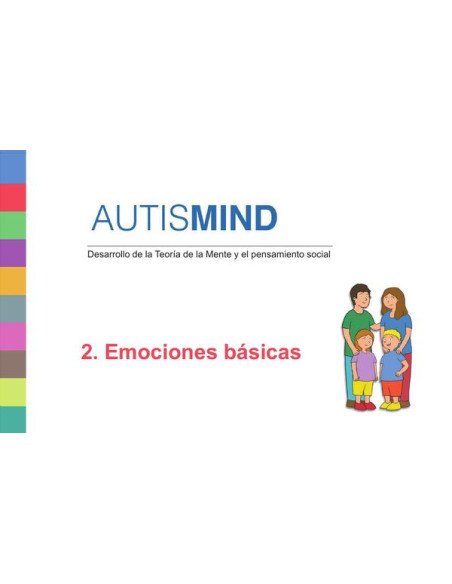 AUTISMIND

Desarrollo de la Teoría de la Mente y el pensamiento social

2. Emociones básicas